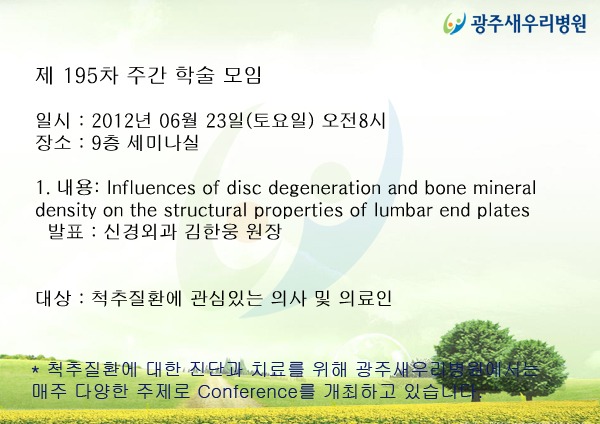 광주새우리병원

제 195차 주간 학술 모임

일시 : 2012년 06월 23일(토요일) 오전8시
장소 : 9층 세미나실

1. 내용: Influences of disc degeneration and bone mineral density on the structural properties of lumbar end plates
발표 : 신경외과 김한웅 원장

대상 : 척추질환에 관심있는 의사 및 의료인

* 척추질환에 대한 진단과 치료를 위해 광주새우리병원에서는 매주 다양한 주제로 Conference를 개최하고 있습니다.